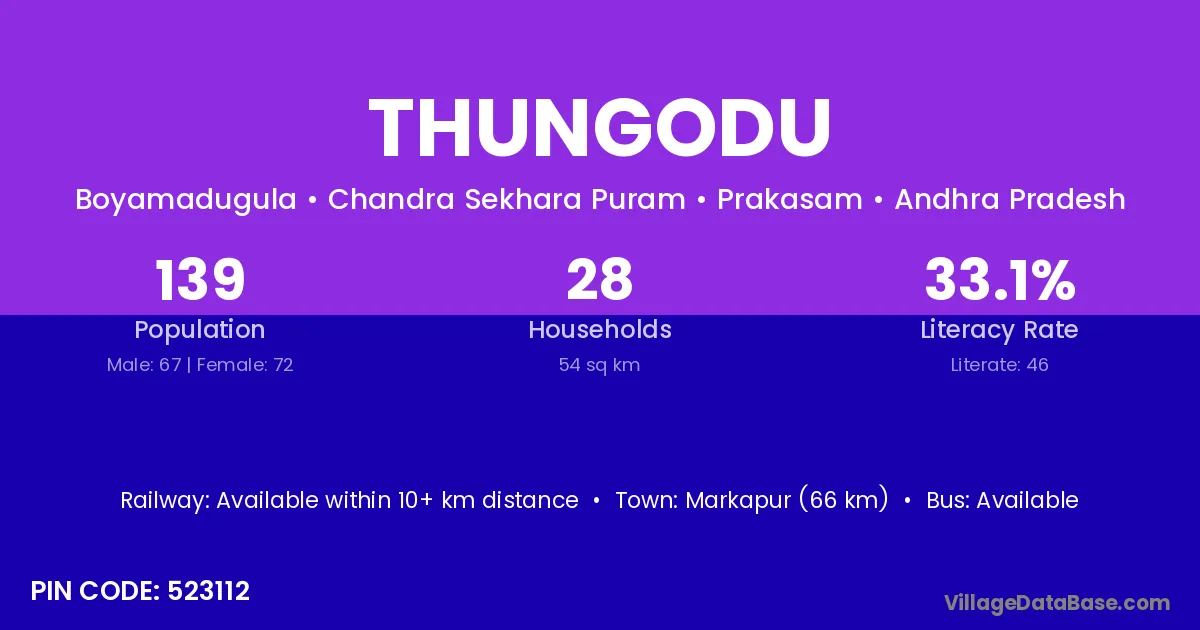 THUNGODU

Boyamadugula • Chandra Sekhara Puram • Prakasam • Andhra Pradesh

139
Population
Male: 67 | Female: 72

28
Households
54 sq km

33.1%
Literacy Rate
Literate: 46

Railway: Available within 10+ km distance • Town: Markapur (66 km) • Bus: Available

PIN CODE: 523112

VillageDataBase.com